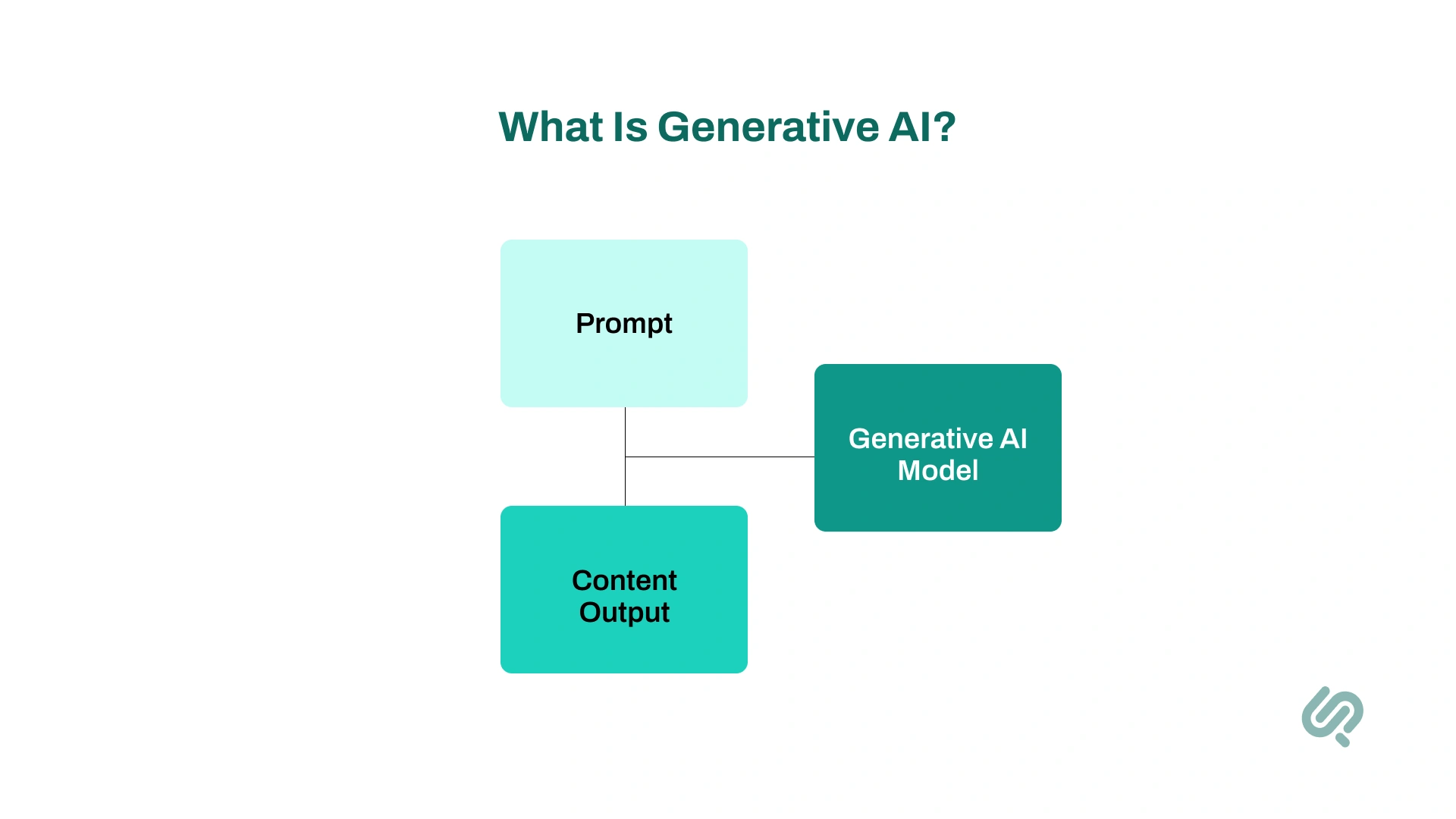 What Is Generative AI?

Prompt

Generative AI Model

Content Output